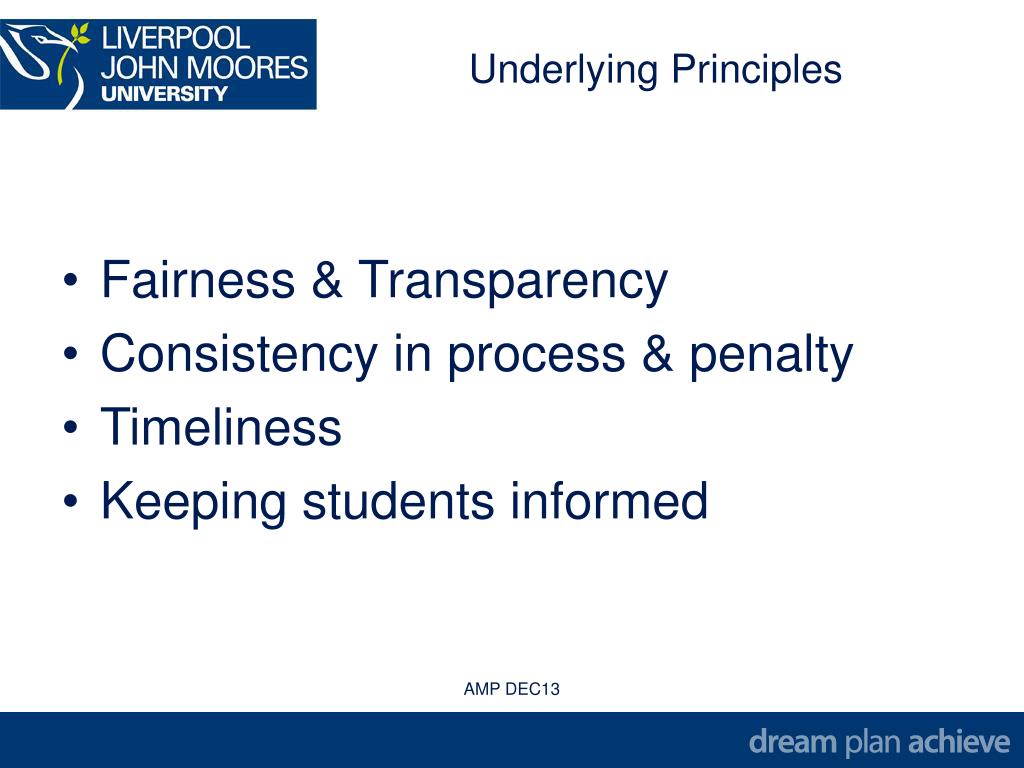 LIVERPOOL
JOHN MOORES
UNIVERSITY

Underlying Principles

• Fairness & Transparency
• Consistency in process & penalty
• Timeliness
• Keeping students informed

AMP DEC13

dream plan achieve